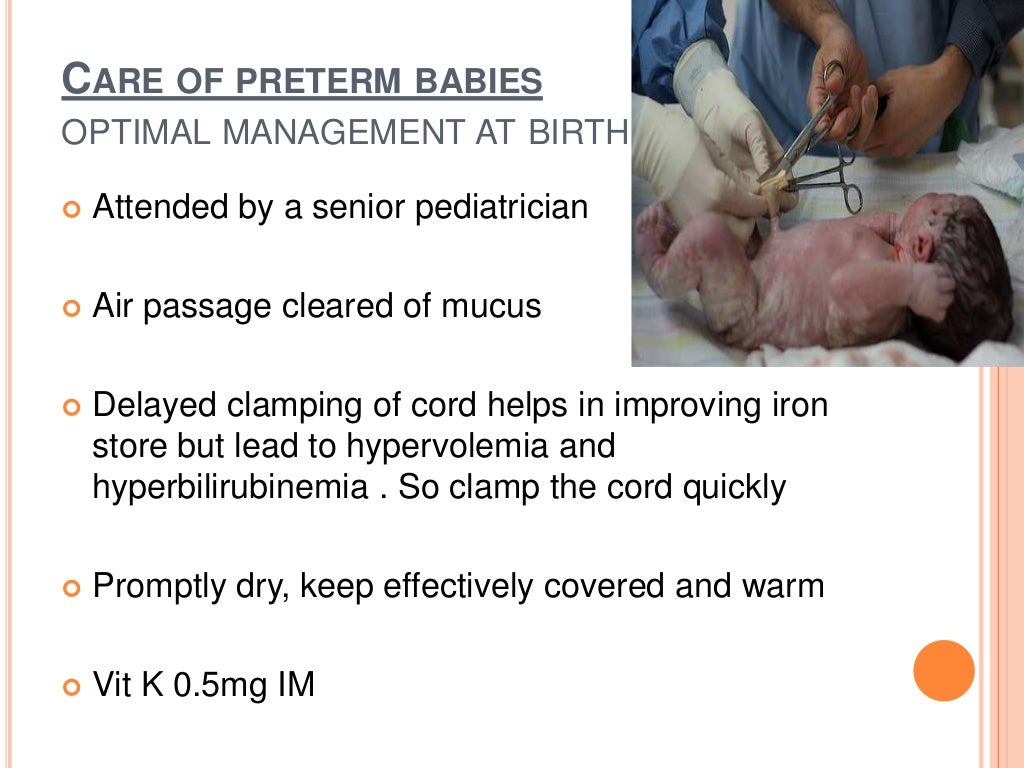 CARE OF PRETERM BABIES
OPTIMAL MANAGEMENT AT BIRTH

Attended by a senior pediatrician

Air passage cleared of mucus

Delayed clamping of cord helps in improving iron store but lead to hypervolemia and hyperbilirubinemia . So clamp the cord quickly

Promptly dry, keep effectively covered and warm

Vit K 0.5mg IM